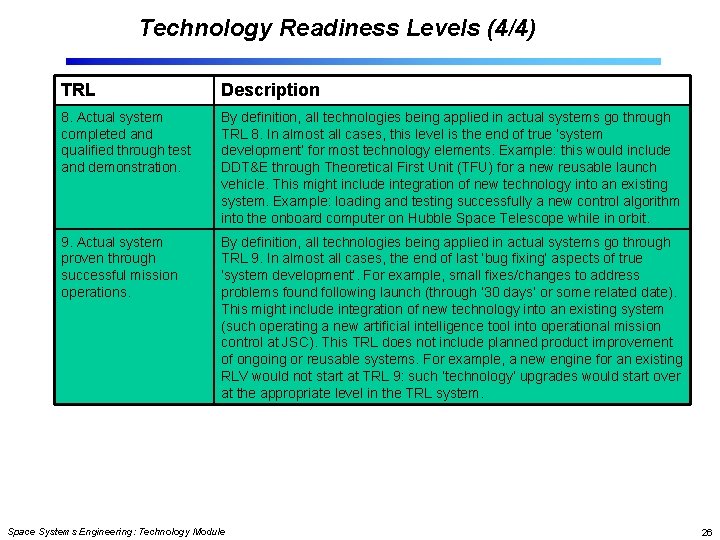 Technology Readiness Levels (4/4)

| TRL | Description |
|---|---|
| 8. Actual system completed and qualified through test and demonstration. | By definition, all technologies being applied in actual systems go through TRL 8. In almost all cases, this level is the end of true 'system development' for most technology elements. Example: this would include DDT&E through Theoretical First Unit (TFU) for a new reusable launch vehicle. This might include integration of new technology into an existing system. Example: loading and testing successfully a new control algorithm into the onboard computer on Hubble Space Telescope while in orbit. |
| 9. Actual system proven through successful mission operations. | By definition, all technologies being applied in actual systems go through TRL 9. In almost all cases, the end of last 'bug fixing' aspects of true 'system development'. For example, small fixes/changes to address problems found following launch (through '30 days' or some related date). This might include integration of new technology into an existing system (such operating a new artificial intelligence tool into operational mission control at JSC). This TRL does not include planned product improvement of ongoing or reusable systems. For example, a new engine for an existing RLV would not start at TRL 9: such 'technology' upgrades would start over at the appropriate level in the TRL system. |

Space Systems Engineering: Technology Module

26